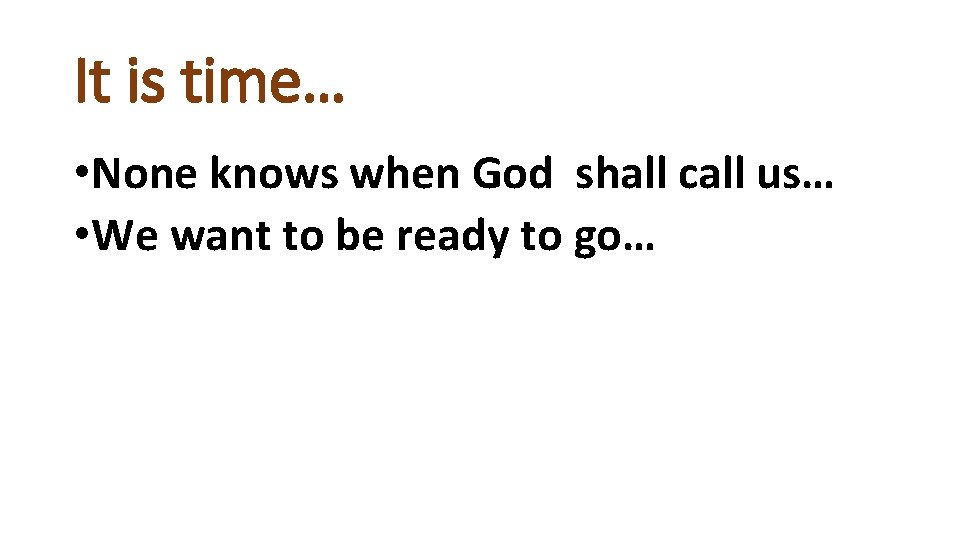 It is time…

•None knows when God shall call us…
•We want to be ready to go…